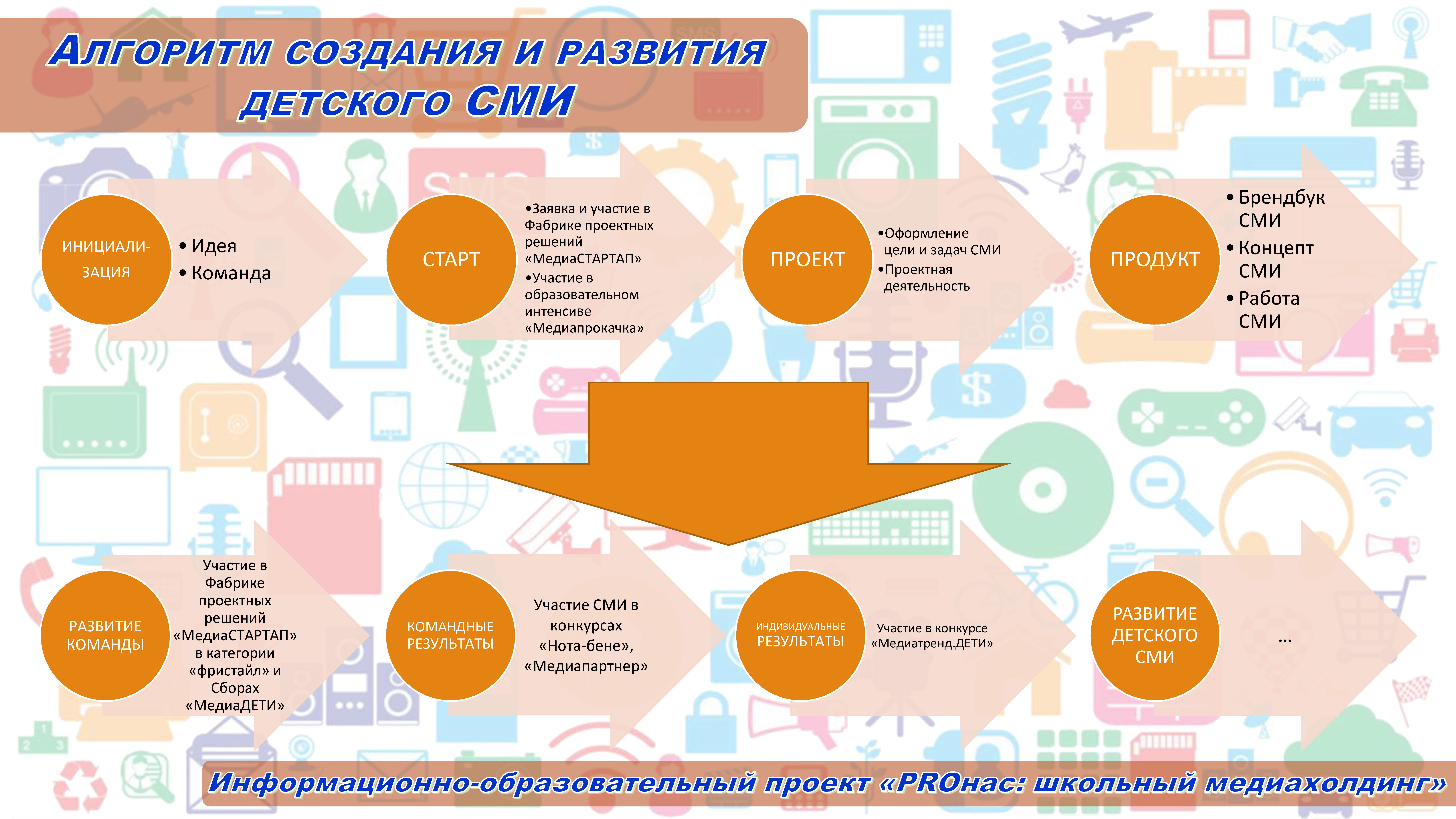 Алгоритм создания и развития детского СМИ

ИНИЦИАЛИЗАЦИЯ

• Идея
• Команда

СТАРТ

•Заявка и участие в Фабрике проектных решений «МедиаСТАРТАП»
•Участие в образовательном интенсиве «Медиапрокачка»

ПРОЕКТ

•Оформление цели и задач СМИ
•Проектная деятельность

ПРОДУКТ

• Брендбук СМИ
• Концепт СМИ
• Работа СМИ

РАЗВИТИЕ КОМАНДЫ

Участие в Фабрике проектных решений «МедиаСТАРТАП» в категории «фристайл» и Сборах «МедиаДЕТИ»

КОМАНДНЫЕ РЕЗУЛЬТАТЫ

Участие СМИ в конкурсах «Нота-бене», «Медиапартнер»

ИНДИВИДУАЛЬНЫЕ РЕЗУЛЬТАТЫ

Участие в конкурсе «Медиатренд.ДЕТИ»

РАЗВИТИЕ ДЕТСКОГО СМИ

…

Информационно-образовательный проект «PROнас: школьный медиахолдинг»